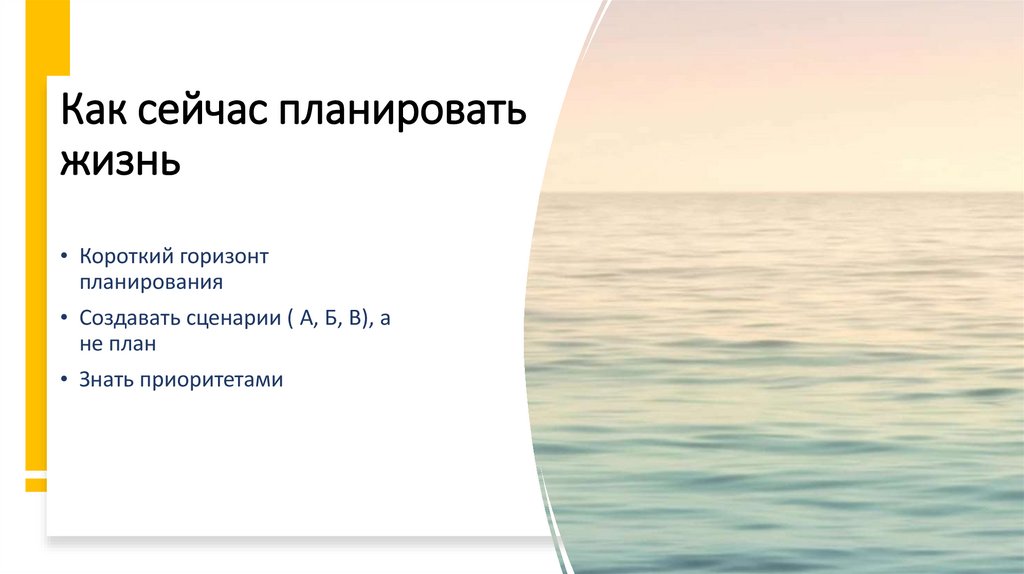 Как сейчас планировать жизнь

• Короткий горизонт планирования

• Создавать сценарии ( А, Б, В), а не план

• Знать приоритетами